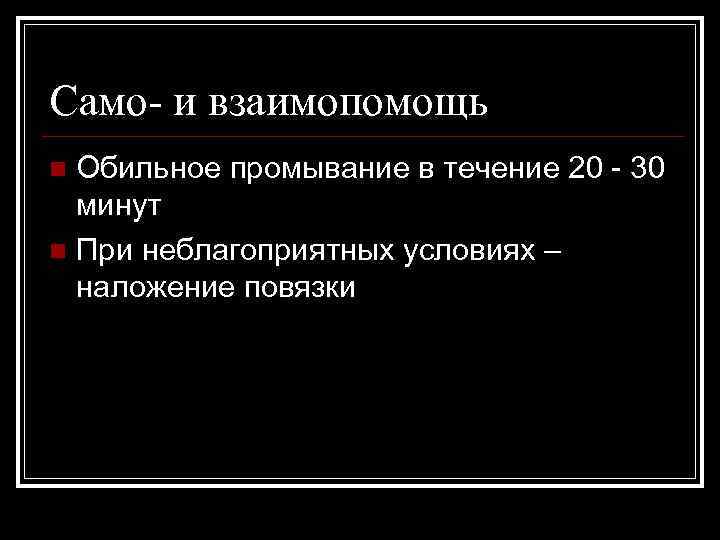 Само- и взаимопомощь

Обильное промывание в течение 20 - 30 минут

При неблагоприятных условиях – наложение повязки